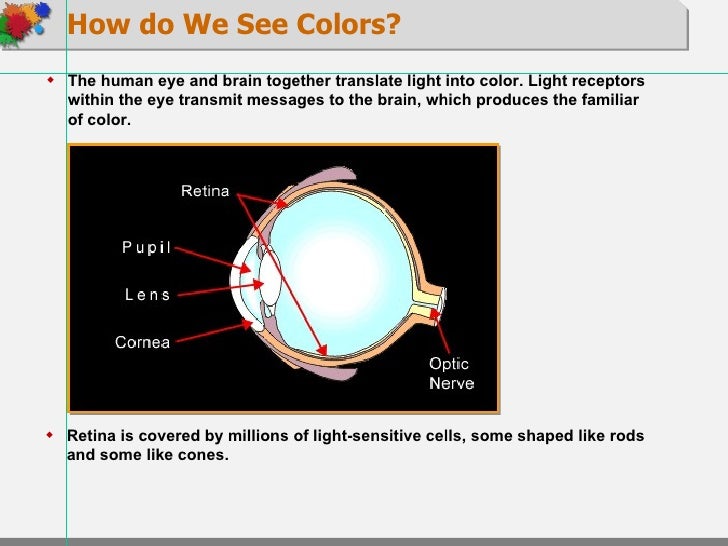 How do We See Colors?

The human eye and brain together translate light into color. Light receptors within the eye transmit messages to the brain, which produces the familiar of color.

Retina

Pupil

Lens

Cornea

Optic Nerve

Retina is covered by millions of light-sensitive cells, some shaped like rods and some like cones.